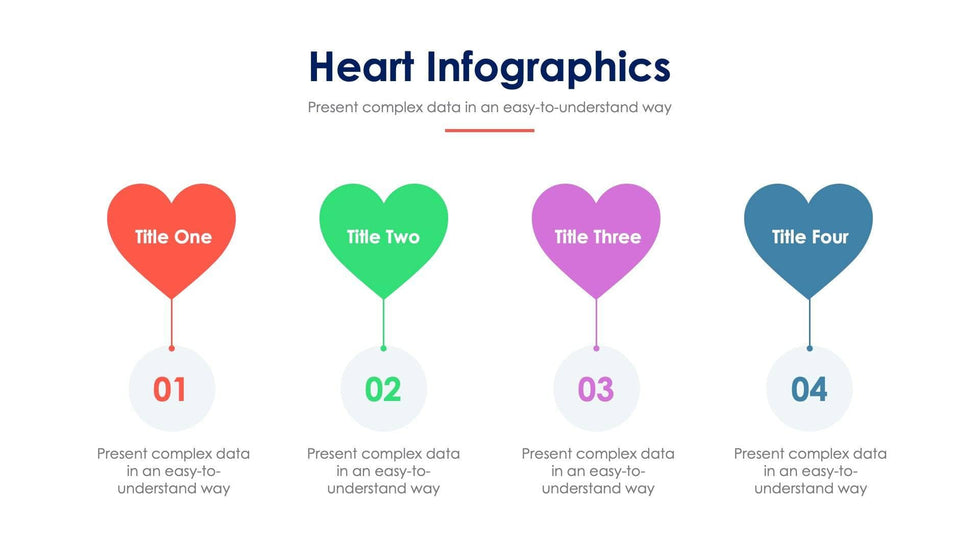 Heart Infographics

Present complex data in an easy-to-understand way

Title One

01

Present complex data in an easy-to-understand way

Title Two

02

Present complex data in an easy-to-understand way

Title Three

03

Present complex data in an easy-to-understand way

Title Four

04

Present complex data in an easy-to-understand way